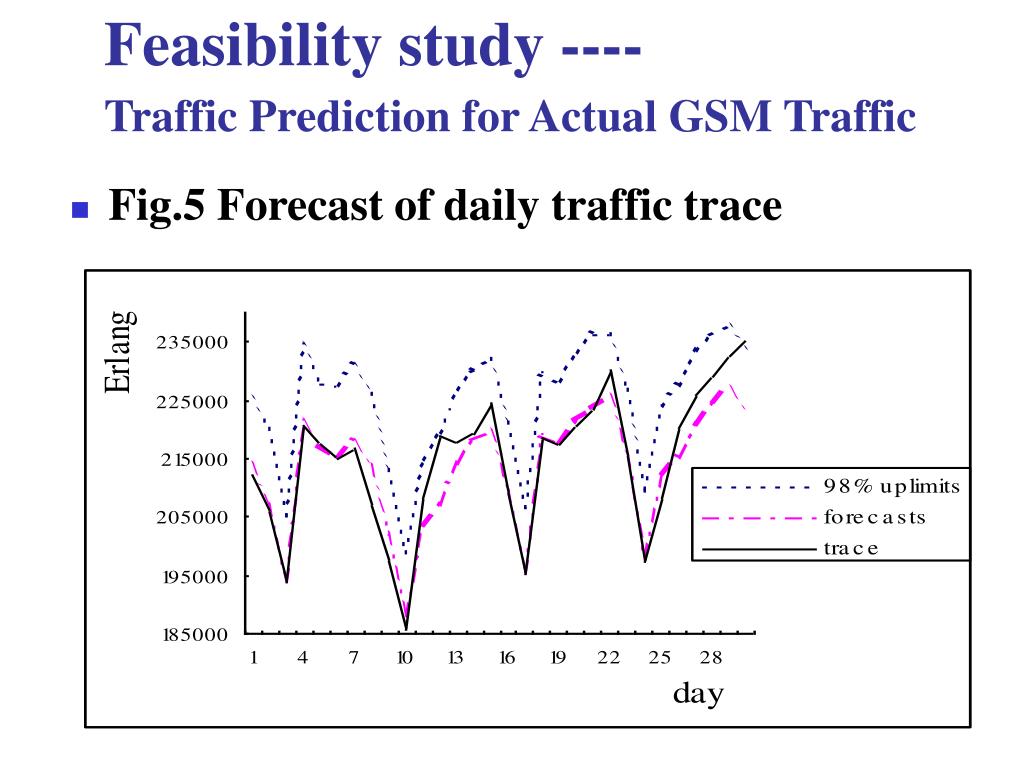 Feasibility study ----
Traffic Prediction for Actual GSM Traffic

Fig.5 Forecast of daily traffic trace

Erlang

235000
225000
215000
205000
195000
185000

1 4 7 10 13 16 19 22 25 28

day

98% uplimits
forecasts
trace